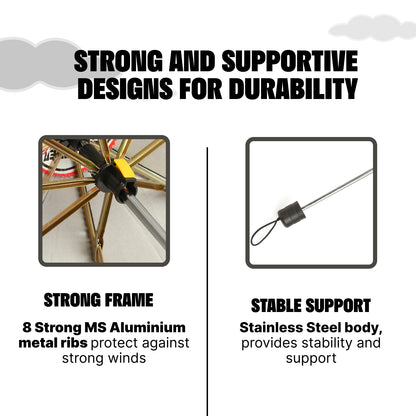 STRONG AND SUPPORTIVE DESIGNS FOR DURABILITY

STRONG FRAME

8 Strong MS Aluminium metal ribs protect against strong winds

STABLE SUPPORT

Stainless Steel body, provides stability and support